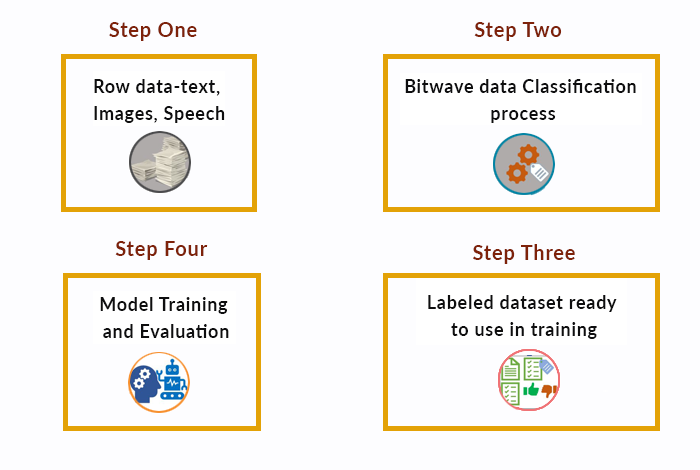 Step One

Row data-text, Images, Speech

Step Two

Bitwave data Classification process

Step Four

Model Training and Evaluation

Step Three

Labeled dataset ready to use in training